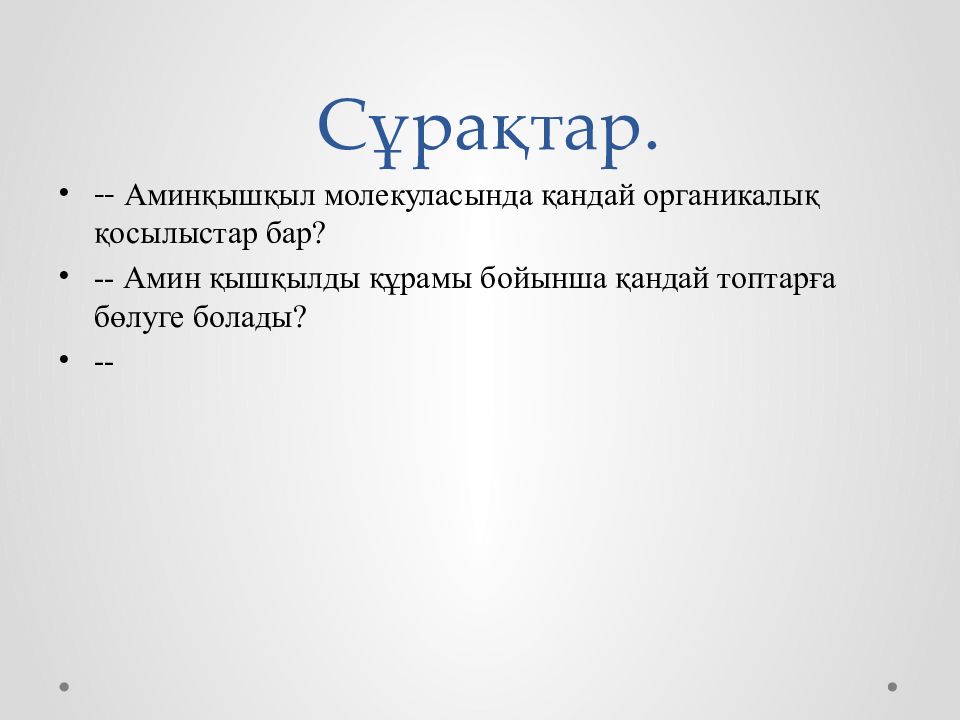 Сұрақтар.

• -- Аминқышқыл молекуласында қандай органикалық қосылыстар бар?

• -- Амин қышқылды құрамы бойынша қандай топтарға бөлуге болады?

• --